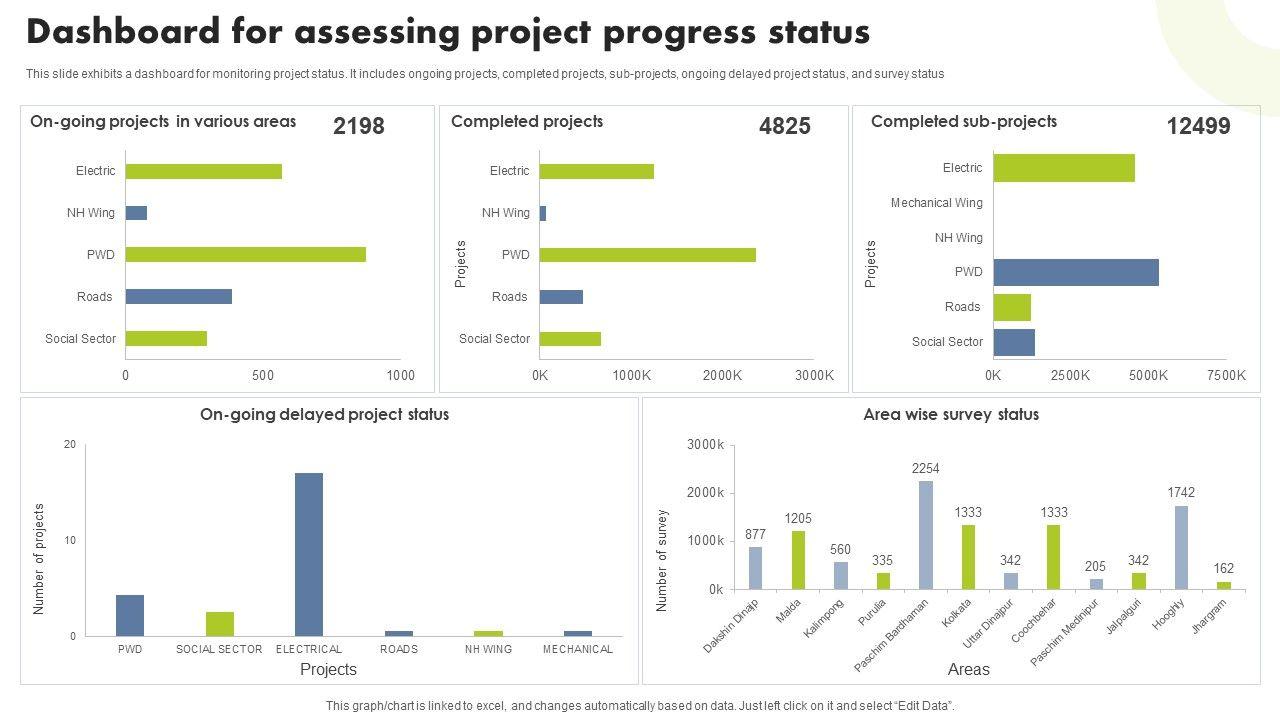 Dashboard for assessing project progress status

This slide exhibits a dashboard for monitoring project status. It includes ongoing projects, completed projects, sub-projects, ongoing delayed project status, and survey status

On-going projects in various areas 2198

Electric
NH Wing
PWD
Roads
Social Sector
0 500 1000

Completed projects 4825

Projects
Electric
NH Wing
PWD
Roads
Social Sector
0K 1000K 2000K 3000K

Completed sub-projects 12499

Projects
Electric
Mechanical Wing
NH Wing
PWD
Roads
Social Sector
0K 2500K 5000K 7500K

On-going delayed project status

Number of projects
20
10
0
PWD SOCIAL SECTOR ELECTRICAL ROADS NH WING MECHANICAL
Projects

Area wise survey status

Number of survey
3000k
2000k
1000k
0k
877 1205 560 335 2254 1333 342 1333 205 342 1742 162
Dakshin Dinajp Malda Kalimpong Purulia Paschim Bardhaman Kolkata Uttar Dinajpur Coochbehar Paschim Medinipur Jalpaiguri Hooghly Jhargram
Areas

This graph/chart is linked to excel, and changes automatically based on data. Just left click on it and select "Edit Data".